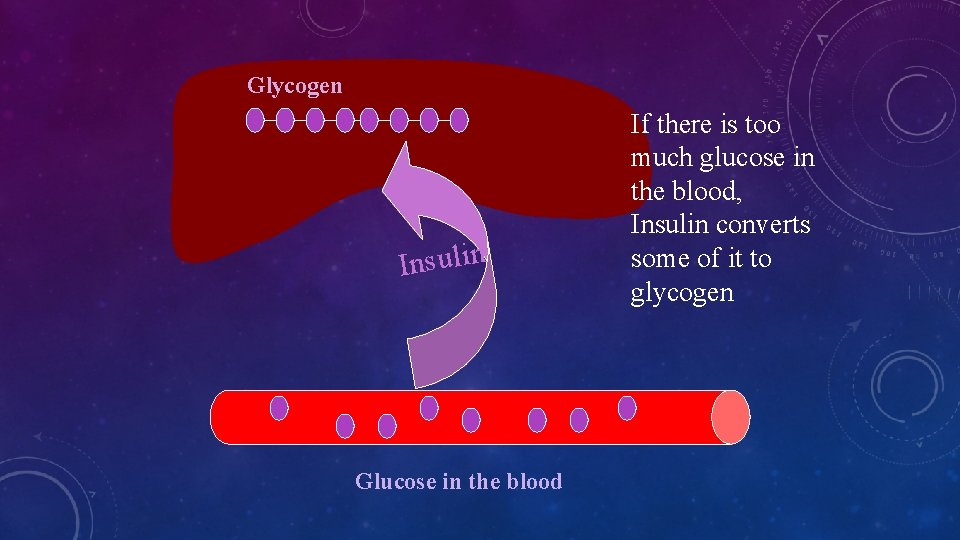 Glycogen

Insulin

If there is too much glucose in the blood, Insulin converts some of it to glycogen

Glucose in the blood